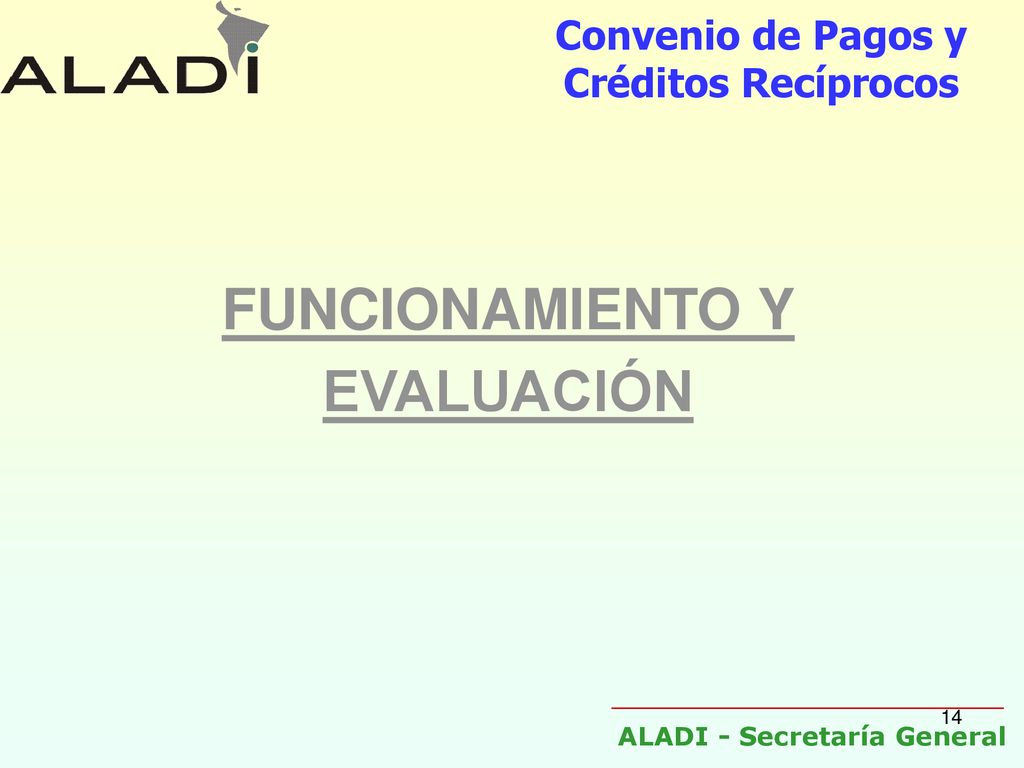 ALADI

Convenio de Pagos y Créditos Recíprocos

FUNCIONAMIENTO Y EVALUACIÓN

14

ALADI - Secretaría General